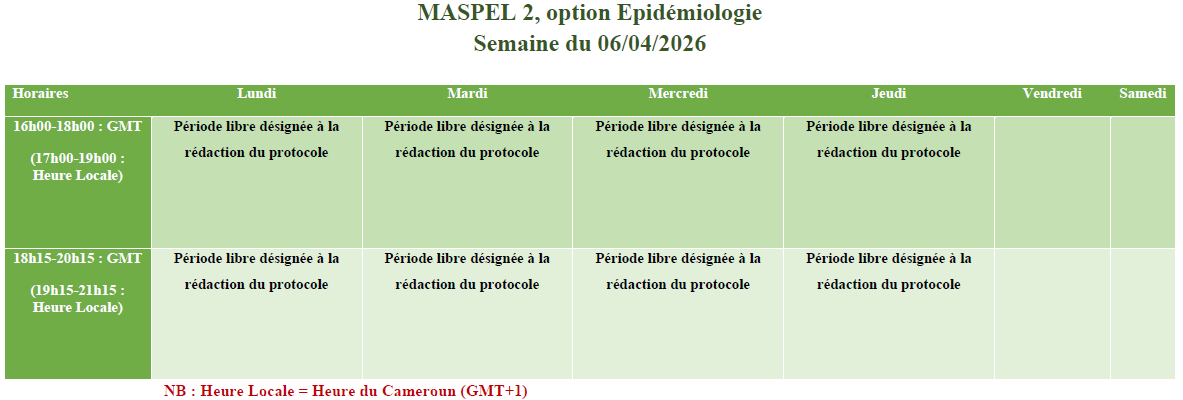 MASPEL 2, option Epidémiologie
Semaine du 06/04/2026

| Horaires | Lundi | Mardi | Mercredi | Jeudi | Vendredi | Samedi |
|---|---|---|---|---|---|---|
| 16h00-18h00 : GMT (17h00-19h00 : Heure Locale) | Période libre désignée à la rédaction du protocole | Période libre désignée à la rédaction du protocole | Période libre désignée à la rédaction du protocole | Période libre désignée à la rédaction du protocole | | |
| 18h15-20h15 : GMT (19h15-21h15 : Heure Locale) | Période libre désignée à la rédaction du protocole | Période libre désignée à la rédaction du protocole | Période libre désignée à la rédaction du protocole | Période libre désignée à la rédaction du protocole | | |

NB : Heure Locale = Heure du Cameroun (GMT+1)